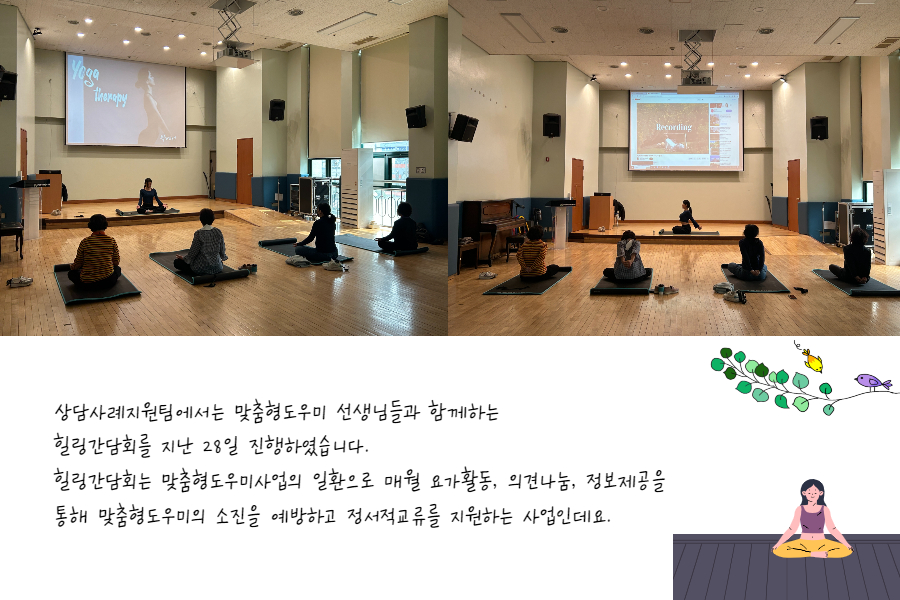 Yoga therapy

Recording

상담사례지원팀에서는 맞춤형도우미 선생님들과 함께하는 힐링간담회를 지난 28일 진행하였습니다.
힐링간담회는 맞춤형도우미사업의 일환으로 매월 요가활동, 의견나눔, 정보제공을 통해 맞춤형도우미의 소진을 예방하고 정서적교류를 지원하는 사업인데요.